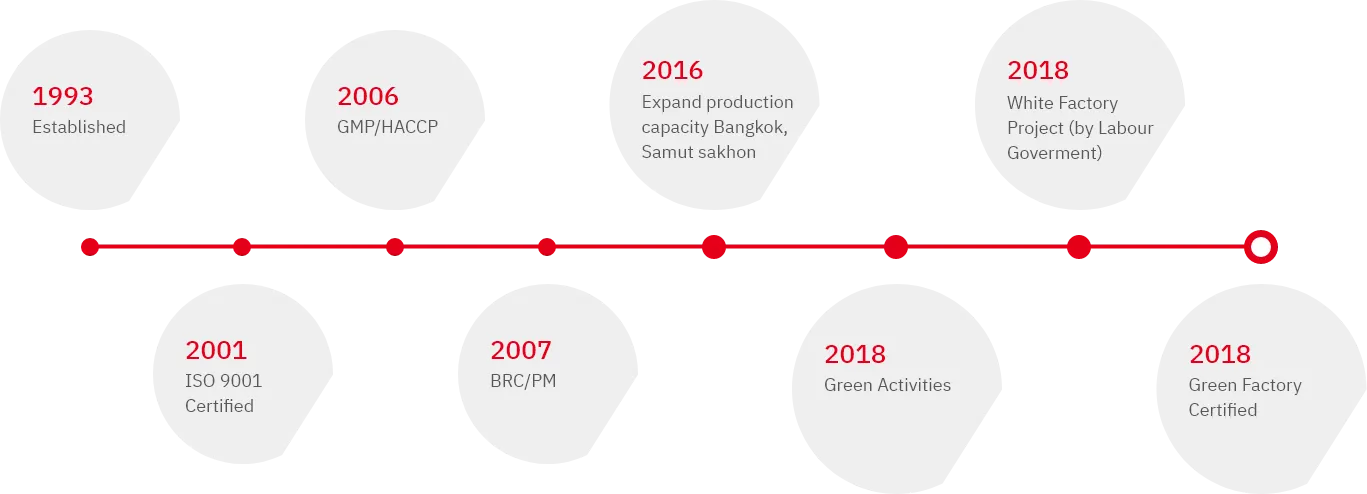 1993
Established

2001
ISO 9001 Certified

2006
GMP/HACCP

2007
BRC/PM

2016
Expand production capacity Bangkok, Samut sakhon

2018
Green Activities

2018
White Factory Project (by Labour Goverment)

2018
Green Factory Certified